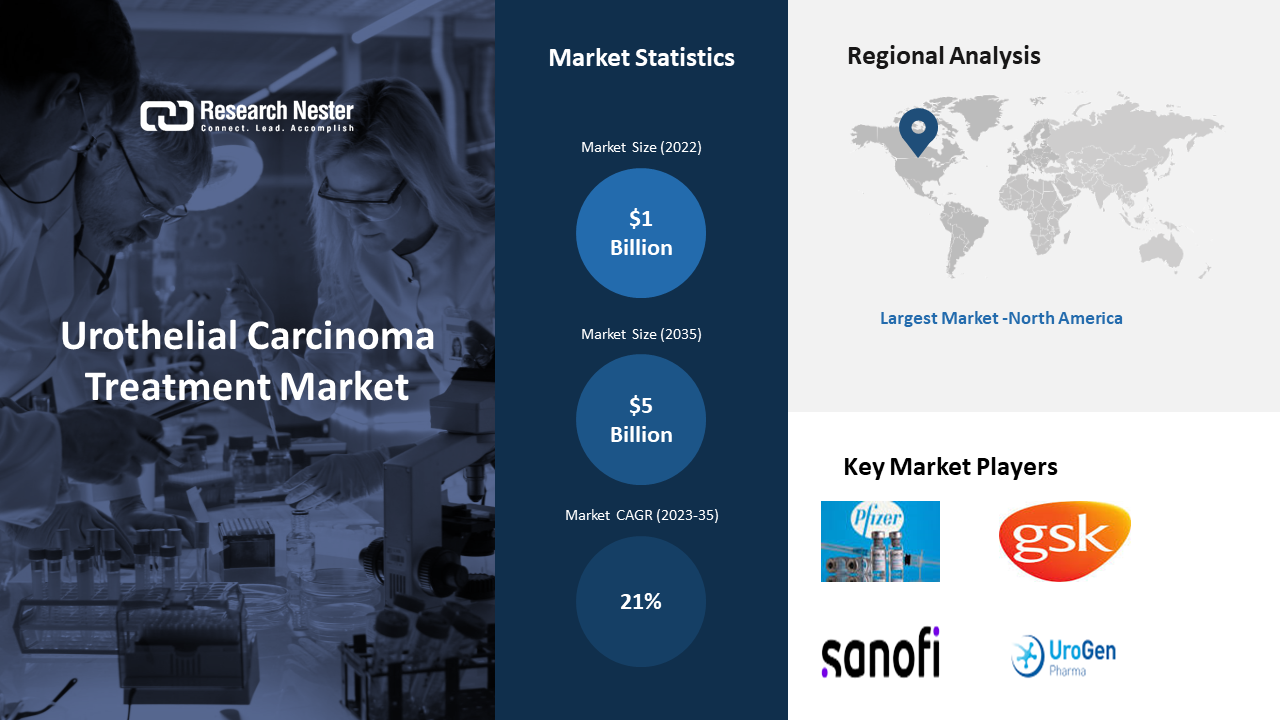 Research Nester
Connect. Lead. Accomplish

Urothelial Carcinoma Treatment Market

Market Statistics

Market Size (2022)

$1 Billion

Market Size (2035)

$5 Billion

Market CAGR (2023-35)

21%

Regional Analysis

Largest Market -North America

Key Market Players

Pfizer

gsk

sanofi

UroGen Pharma